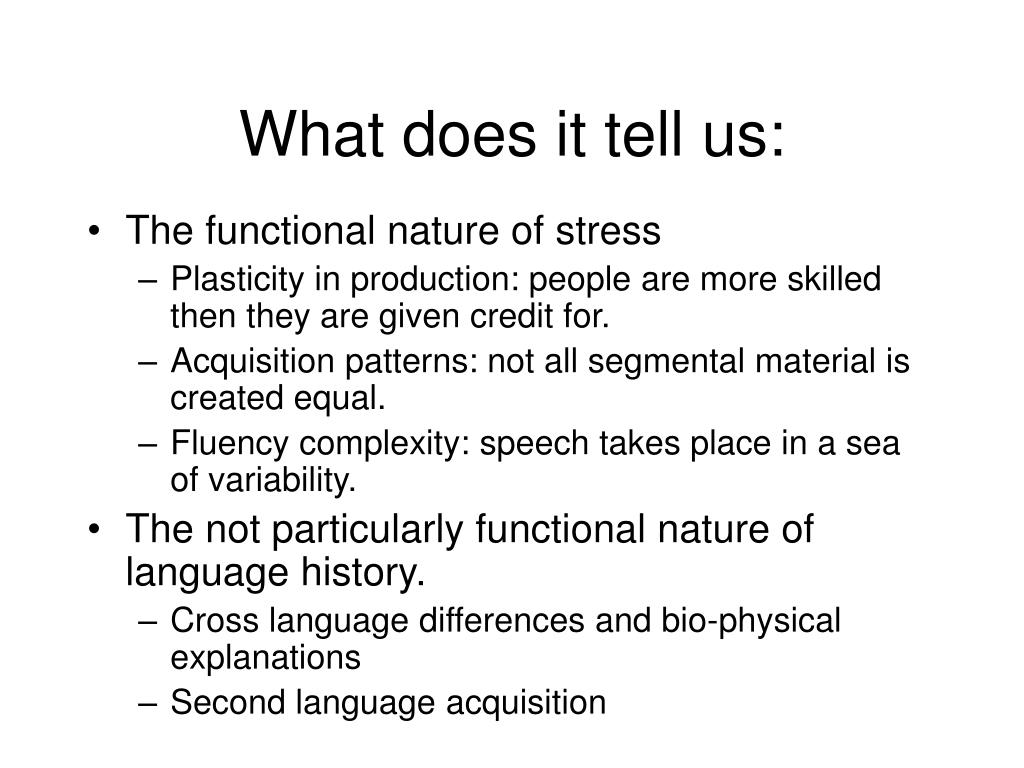 What does it tell us:

• The functional nature of stress
– Plasticity in production: people are more skilled then they are given credit for.
– Acquisition patterns: not all segmental material is created equal.
– Fluency complexity: speech takes place in a sea of variability.
• The not particularly functional nature of language history.
– Cross language differences and bio-physical explanations
– Second language acquisition